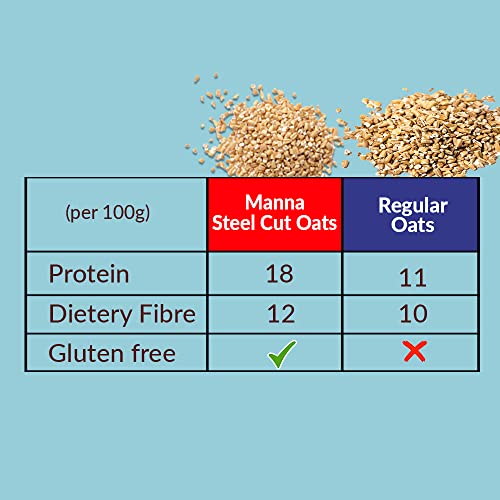 | (per 100g) | Manna Steel Cut Oats | Regular Oats |
|---|---|---|
| Protein | 18 | 11 |
| Dietery Fibre | 12 | 10 |
| Gluten free | ✓ | ✗ |